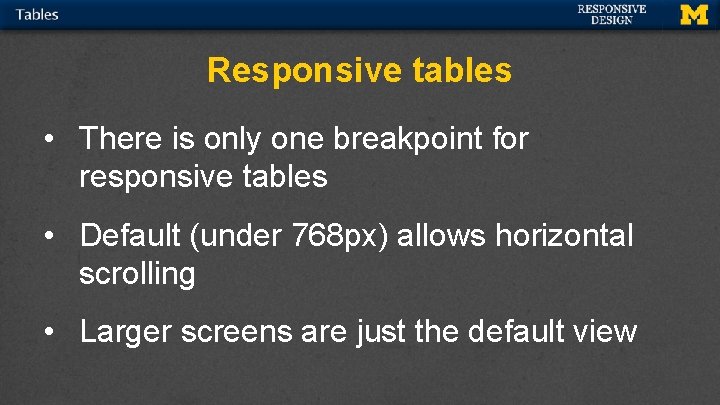 Tables

RESPONSIVE DESIGN

M

Responsive tables

• There is only one breakpoint for responsive tables

• Default (under 768px) allows horizontal scrolling

• Larger screens are just the default view